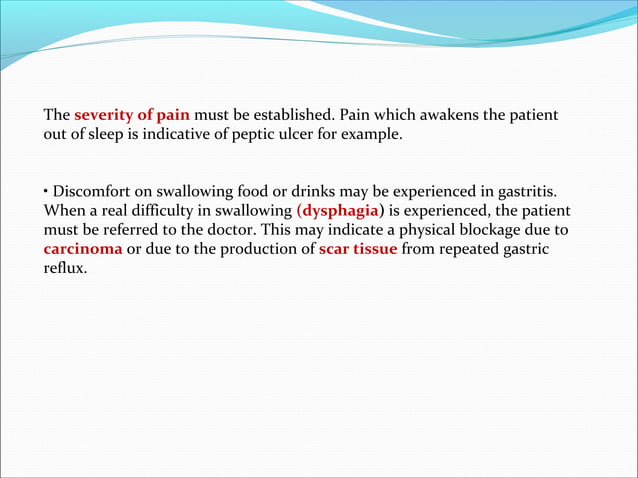 The severity of pain must be established. Pain which awakens the patient out of sleep is indicative of peptic ulcer for example.

• Discomfort on swallowing food or drinks may be experienced in gastritis. When a real difficulty in swallowing (dysphagia) is experienced, the patient must be referred to the doctor. This may indicate a physical blockage due to carcinoma or due to the production of scar tissue from repeated gastric reflux.